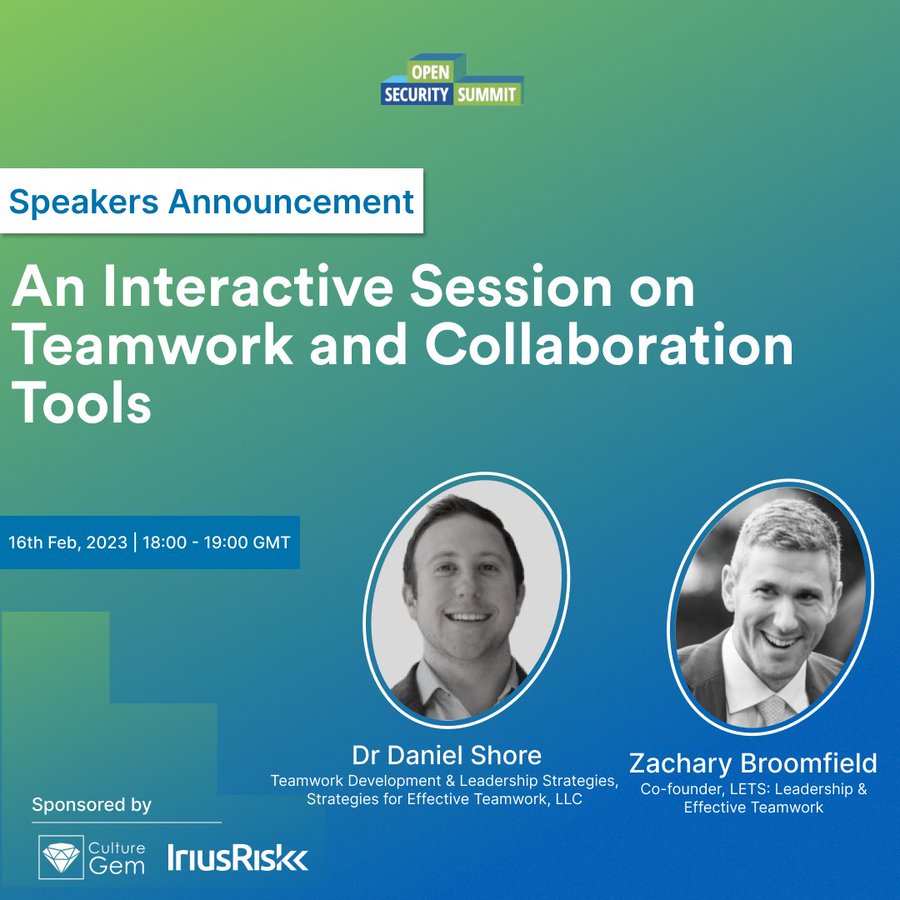 OPEN
SECURITY SUMMIT

Speakers Announcement

An Interactive Session on Teamwork and Collaboration Tools

16th Feb, 2023 | 18:00 - 19:00 GMT

Dr Daniel Shore
Teamwork Development & Leadership Strategies, Strategies for Effective Teamwork, LLC

Zachary Broomfield
Co-founder, LETS: Leadership & Effective Teamwork

Sponsored by

Culture Gem

IriusRisk